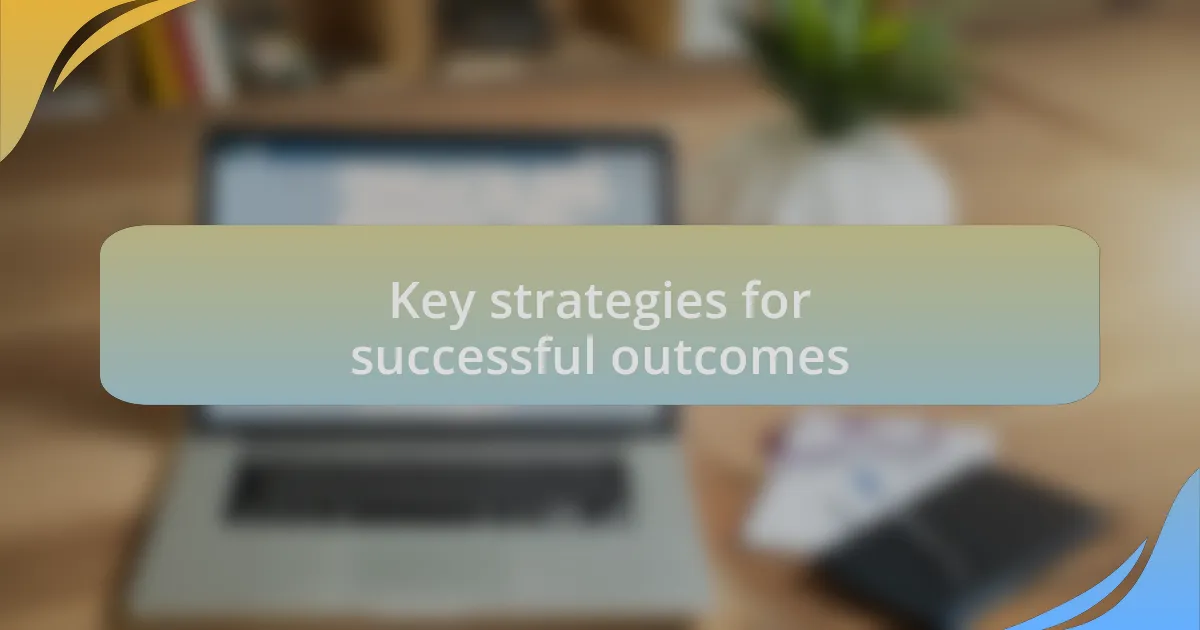 Key strategies for successful outcomes